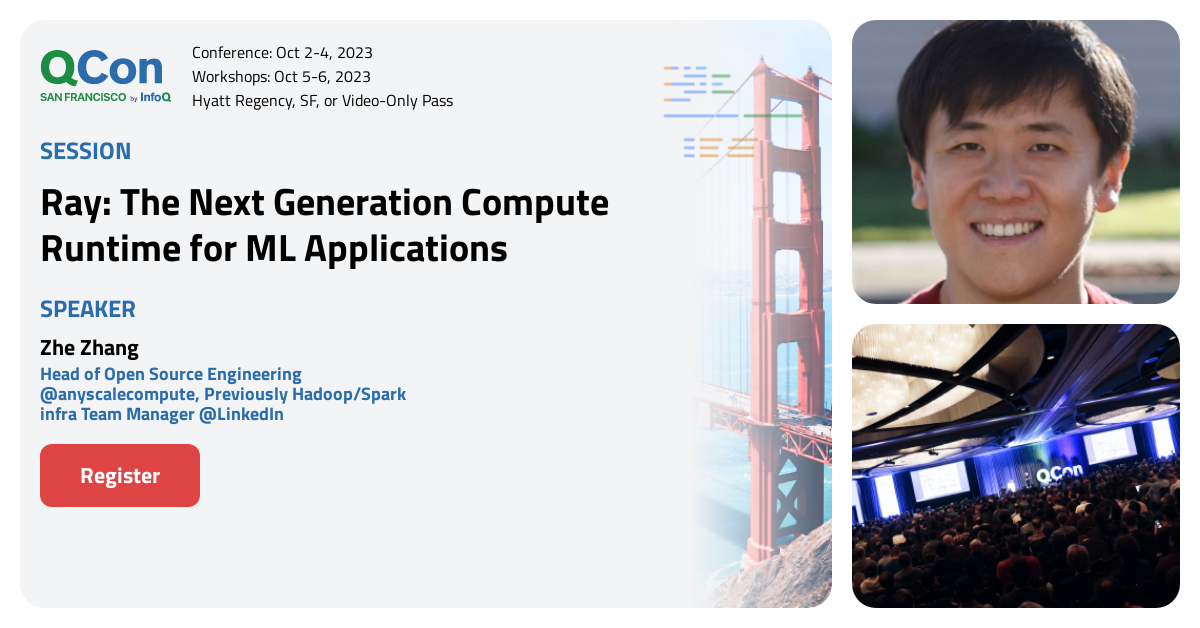 QCon
SAN FRANCISCO by InfoQ

Conference: Oct 2-4, 2023
Workshops: Oct 5-6, 2023
Hyatt Regency, SF, or Video-Only Pass

SESSION

Ray: The Next Generation Compute Runtime for ML Applications

SPEAKER

Zhe Zhang

Head of Open Source Engineering @anyscalecompute, Previously Hadoop/Spark infra Team Manager @LinkedIn

Register

QCon